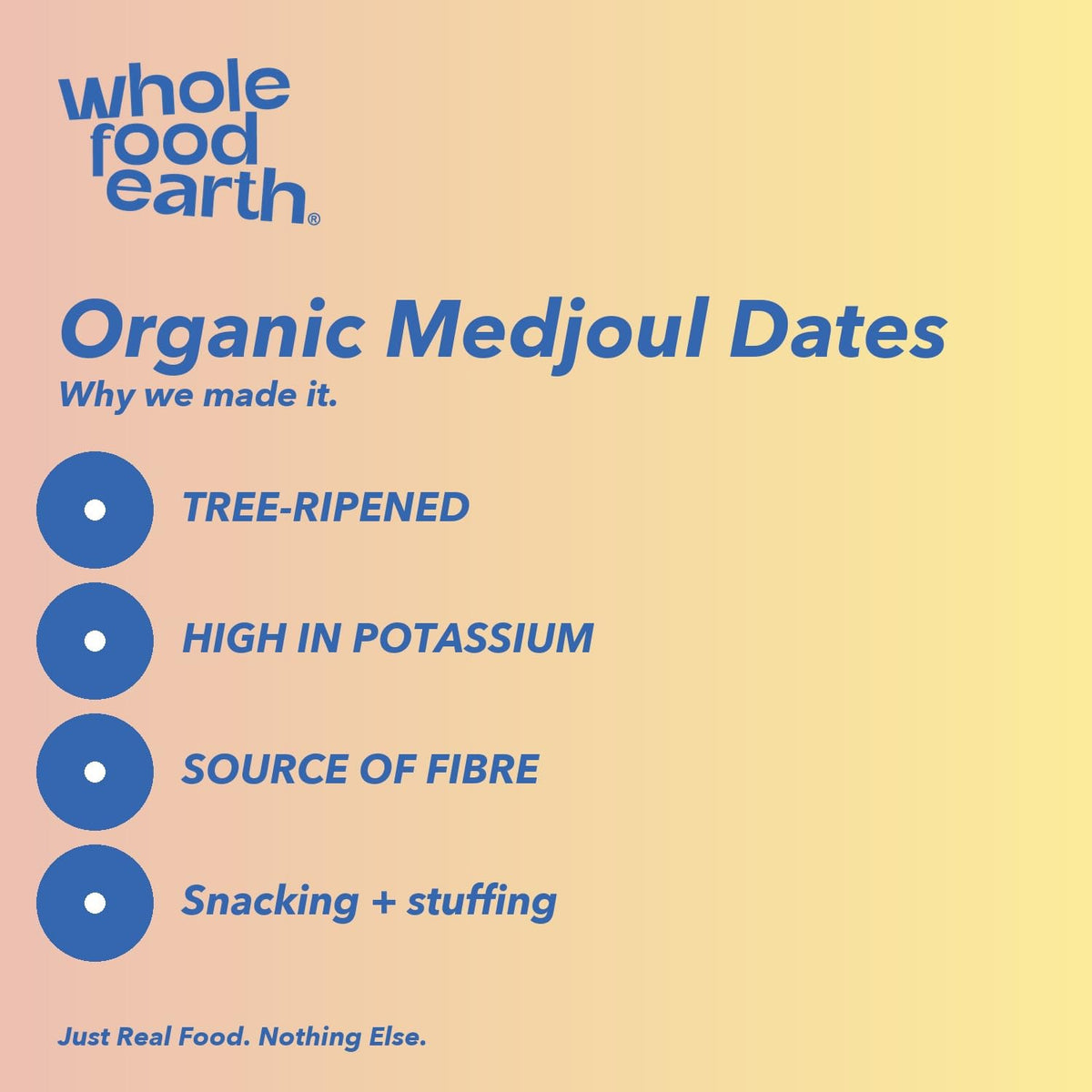 whole food earth®

Organic Medjoul Dates
Why we made it.

TREE-RIPENED

HIGH IN POTASSIUM

SOURCE OF FIBRE

Snacking + stuffing

Just Real Food. Nothing Else.